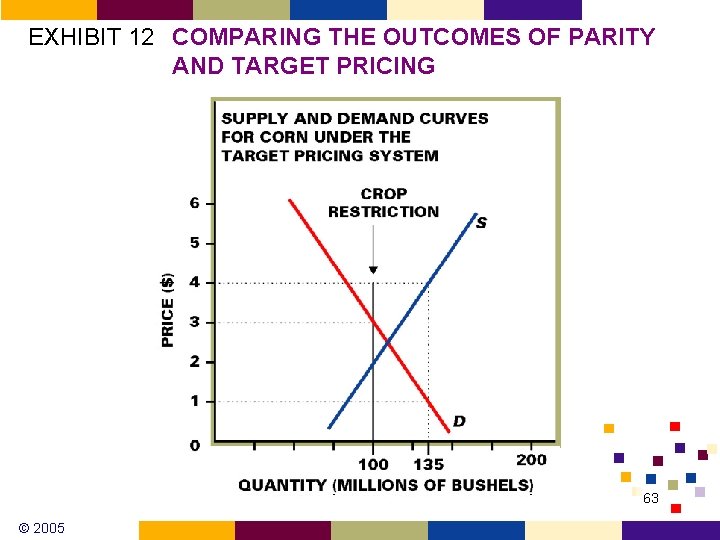 EXHIBIT 12 COMPARING THE OUTCOMES OF PARITY AND TARGET PRICING

SUPPLY AND DEMAND CURVES FOR CORN UNDER THE TARGET PRICING SYSTEM

CROP RESTRICTION

S

D

PRICE ($)

6
5
4
3
2
1
0

100 135 200

QUANTITY (MILLIONS OF BUSHELS)

63

© 2005